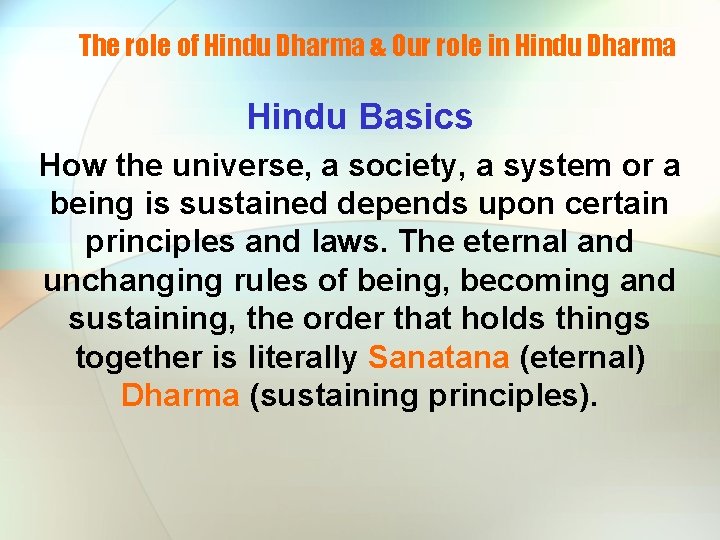 The role of Hindu Dharma & Our role in Hindu Dharma

Hindu Basics

How the universe, a society, a system or a being is sustained depends upon certain principles and laws. The eternal and unchanging rules of being, becoming and sustaining, the order that holds things together is literally Sanatana (eternal) Dharma (sustaining principles).